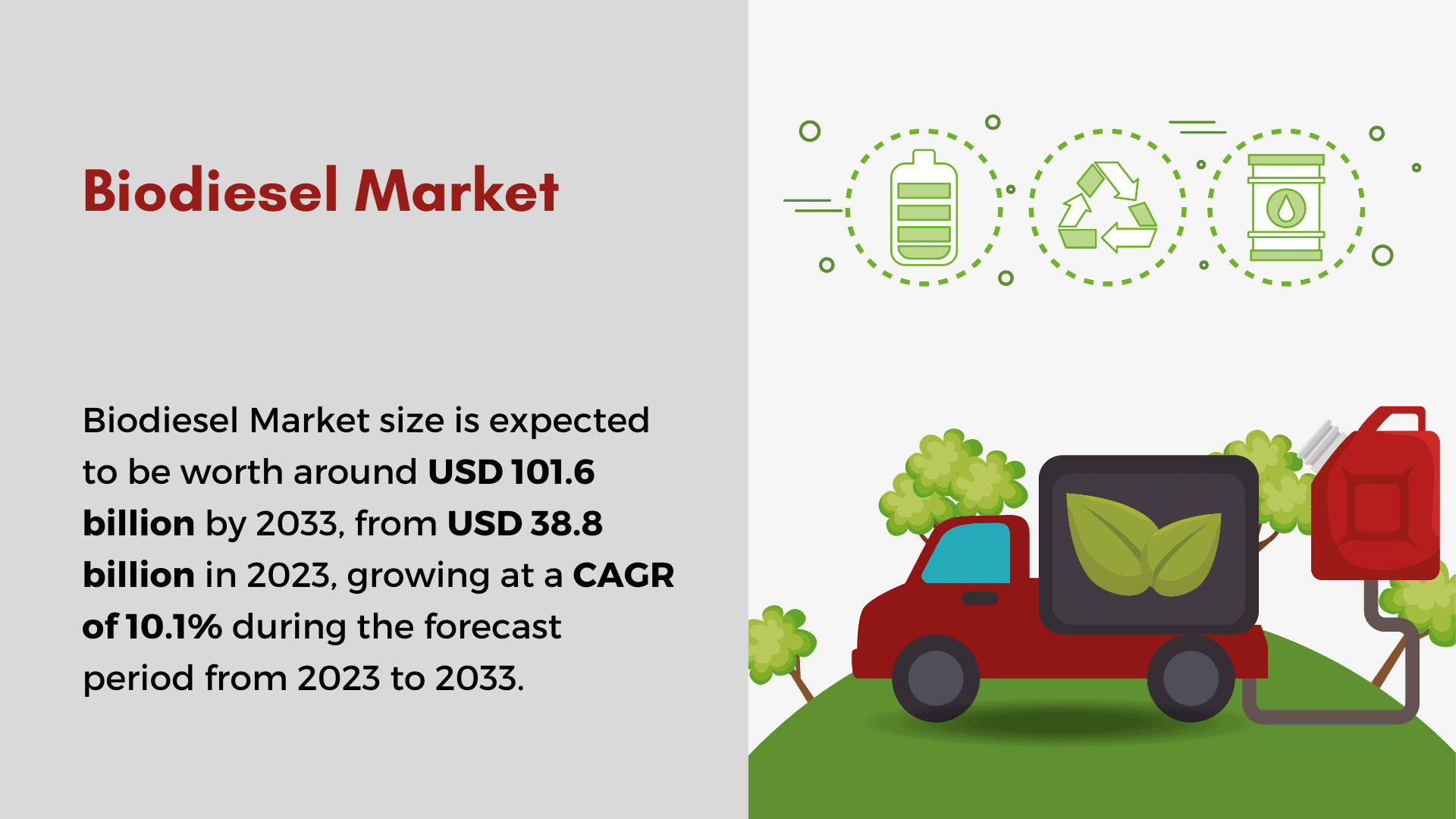 Biodiesel Market

Biodiesel Market size is expected to be worth around USD 101.6 billion by 2033, from USD 38.8 billion in 2023, growing at a CAGR of 10.1% during the forecast period from 2023 to 2033.